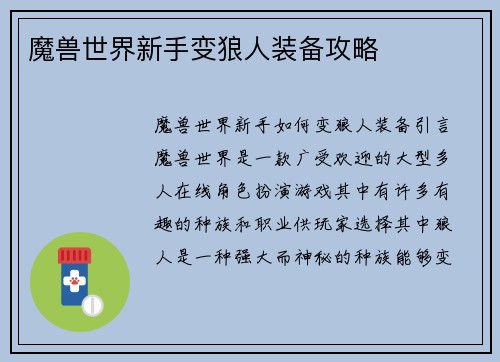 魔兽世界新手变狼人装备攻略

魔兽世界新手如何变狼人装备引言魔兽世界是一款广受欢迎的大型多人在线角色扮演游戏其中有许多有趣的种族和职业供玩家选择其中狼人是一种强大而神秘的种族能够变